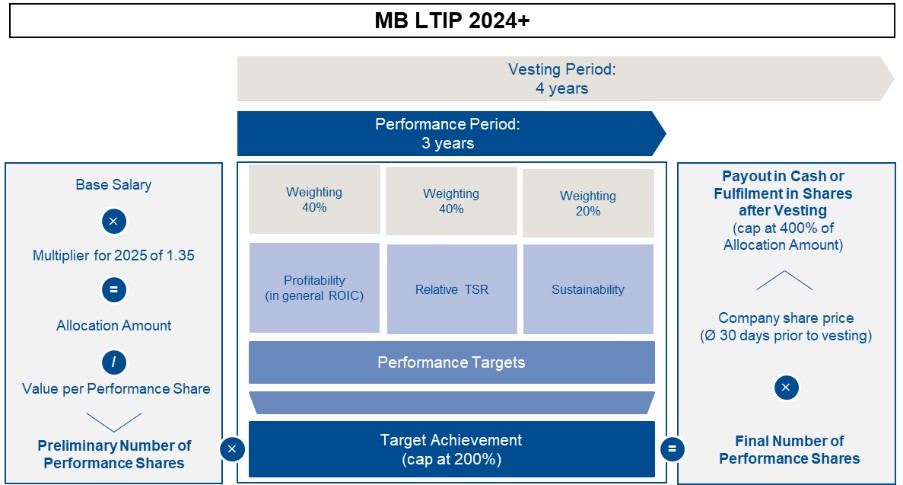 MB LTIP 2024+

Vesting Period:
4 years

Performance Period:
3 years

Base Salary

×

Multiplier for 2025 of 1.35

=

Allocation Amount

/

Value per Performance Share

Preliminary Number of Performance Shares

×

Weighting 40%

Weighting 40%

Weighting 20%

Profitability (in general ROIC)

Relative TSR

Sustainability

Performance Targets

Target Achievement (cap at 200%)

=

Payout in Cash or Fulfilment in Shares after Vesting
(cap at 400% of Allocation Amount)

Company share price
(Ø 30 days prior to vesting)

×

Final Number of Performance Shares